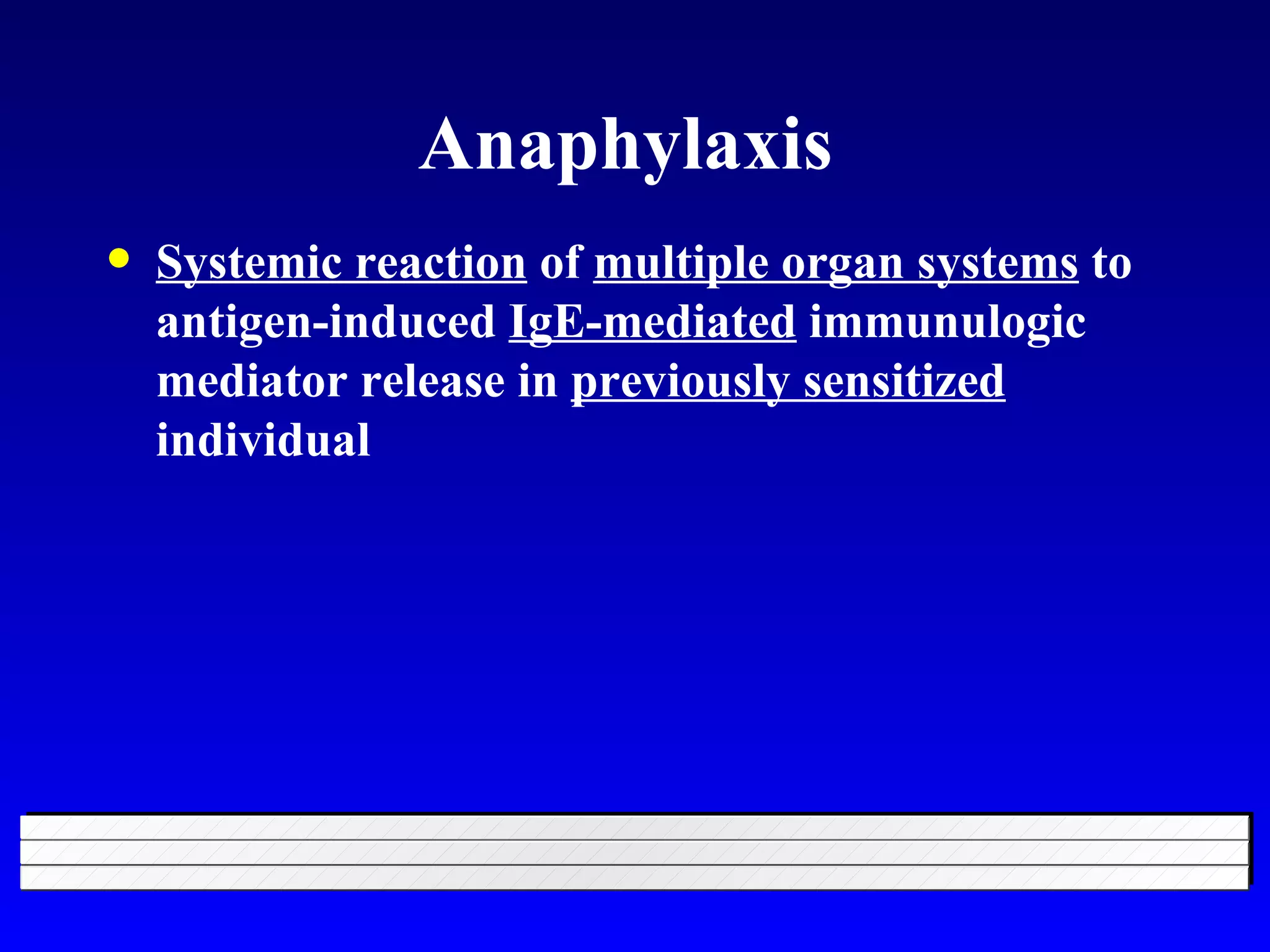 Anaphylaxis

• Systemic reaction of multiple organ systems to antigen-induced IgE-mediated immunulogic mediator release in previously sensitized individual